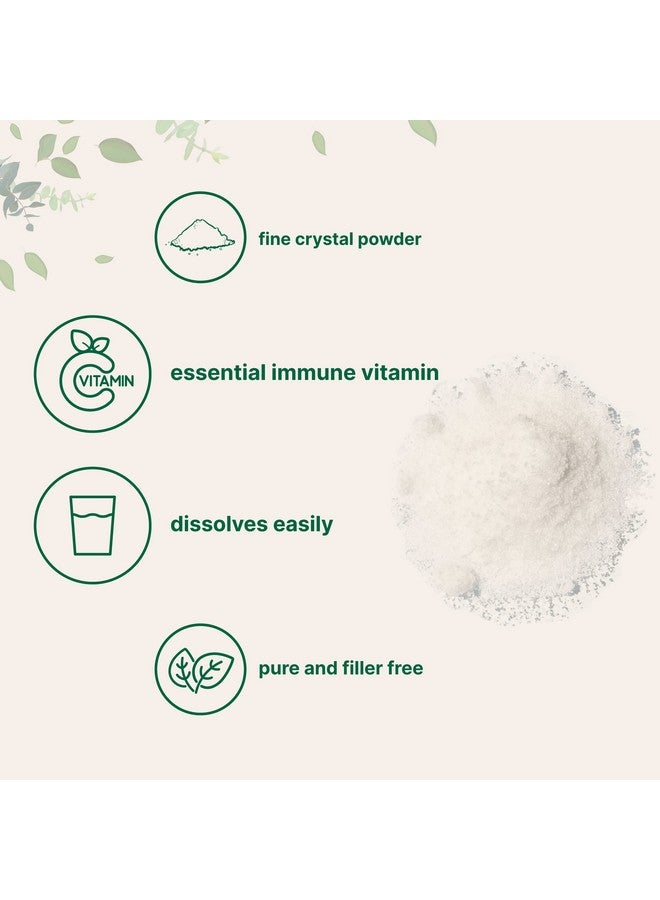 fine crystal powder

C VITAMIN

essential immune vitamin

dissolves easily

pure and filler free